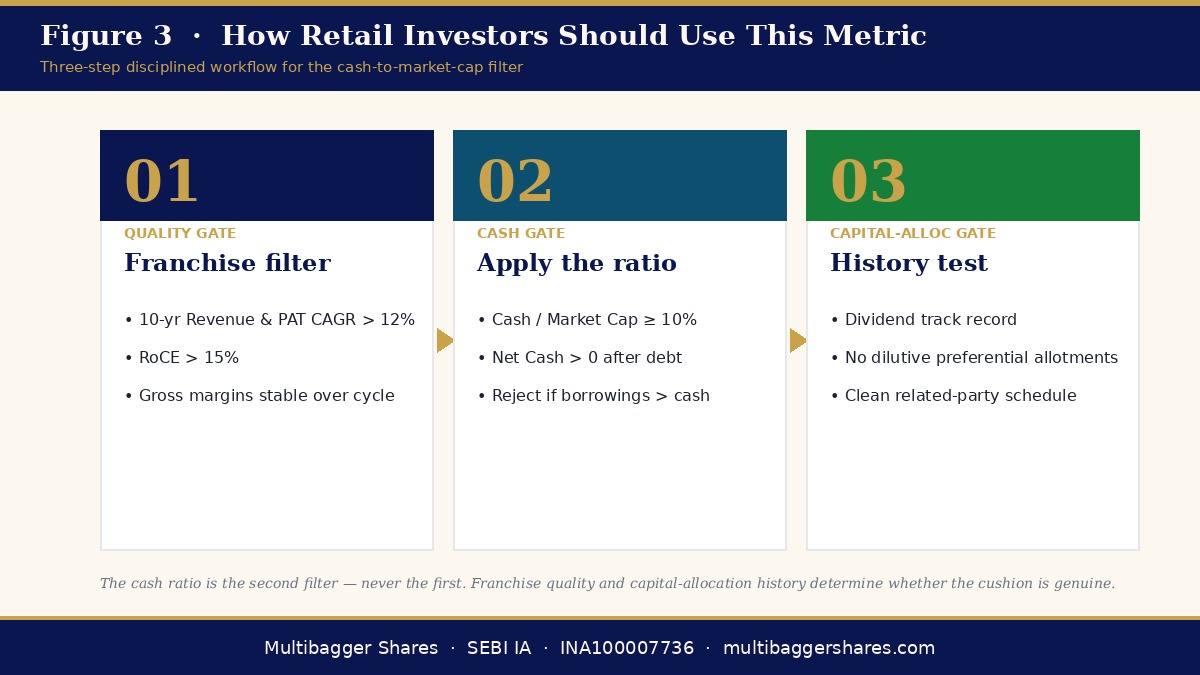 Figure 3 · How Retail Investors Should Use This Metric

Three-step disciplined workflow for the cash-to-market-cap filter

01

QUALITY GATE

Franchise filter

• 10-yr Revenue & PAT CAGR > 12%

• RoCE > 15%

• Gross margins stable over cycle

02

CASH GATE

Apply the ratio

• Cash / Market Cap ≥ 10%

• Net Cash > 0 after debt

• Reject if borrowings > cash

03

CAPITAL-ALLOC GATE

History test

• Dividend track record

• No dilutive preferential allotments

• Clean related-party schedule

The cash ratio is the second filter — never the first. Franchise quality and capital-allocation history determine whether the cushion is genuine.

Multibagger Shares · SEBI IA · INA100007736 · multibaggershares.com